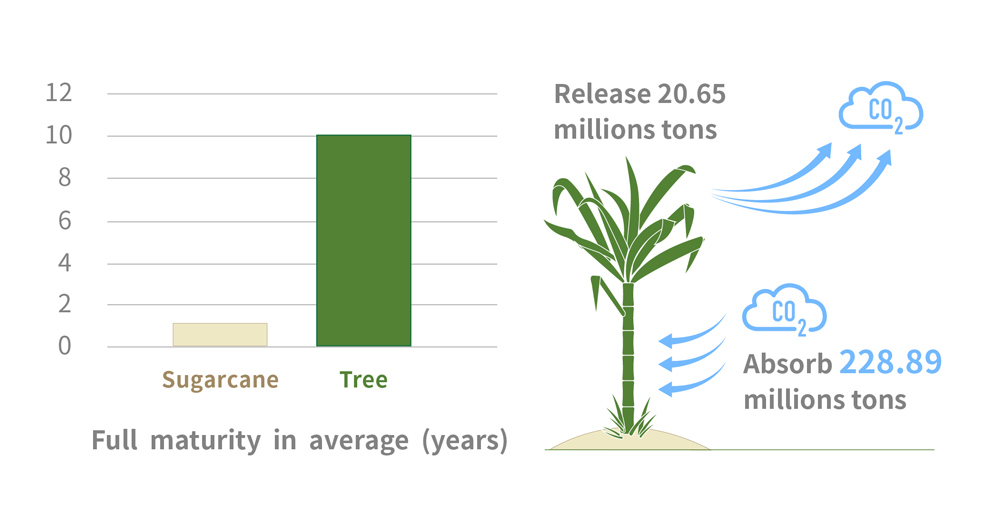 12
10
8
6
4
2
0

Sugarcane
Tree

Full maturity in average (years)

Release 20.65 millions tons

$CO_2$

$CO_2$

Absorb 228.89 millions tons